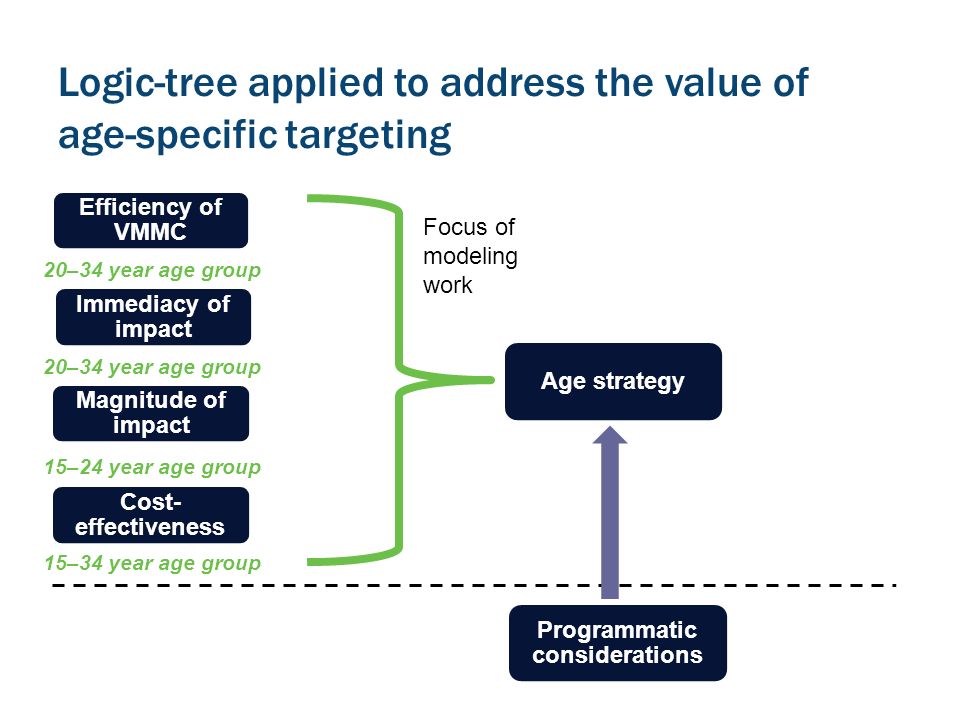 Logic-tree applied to address the value of age-specific targeting

Efficiency of VMMC

20–34 year age group

Immediacy of impact

20–34 year age group

Magnitude of impact

15–24 year age group

Cost-effectiveness

15–34 year age group

Focus of modeling work

Age strategy

Programmatic considerations